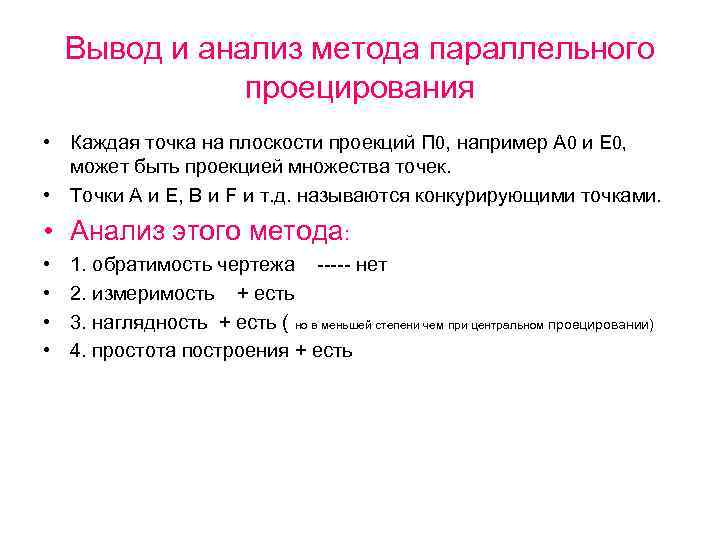 Вывод и анализ метода параллельного проецирования

• Каждая точка на плоскости проекций П0, например А0 и Е0, может быть проекцией множества точек.
• Точки А и Е, В и F и т.д. называются конкурирующими точками.
• Анализ этого метода:
• 1. обратимость чертежа ----- нет
• 2. измеримость + есть
• 3. наглядность + есть ( но в меньшей степени чем при центральном проецировании)
• 4. простота построения + есть